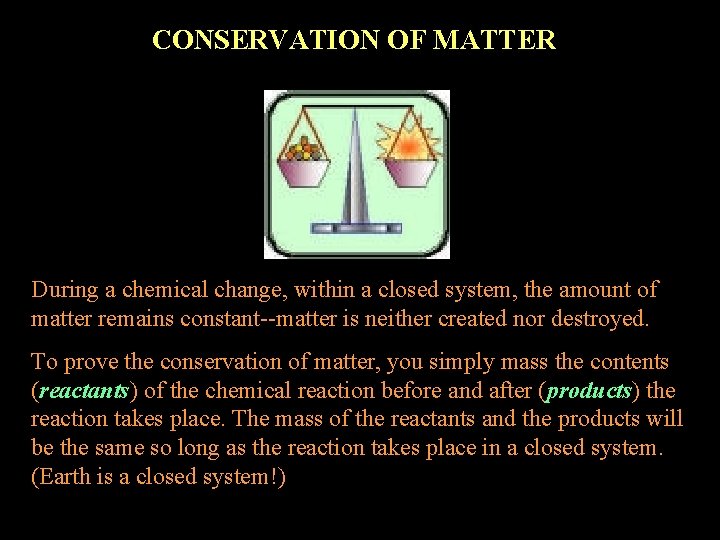 CONSERVATION OF MATTER

During a chemical change, within a closed system, the amount of matter remains constant--matter is neither created nor destroyed.

To prove the conservation of matter, you simply mass the contents (reactants) of the chemical reaction before and after (products) the reaction takes place. The mass of the reactants and the products will be the same so long as the reaction takes place in a closed system. (Earth is a closed system!)